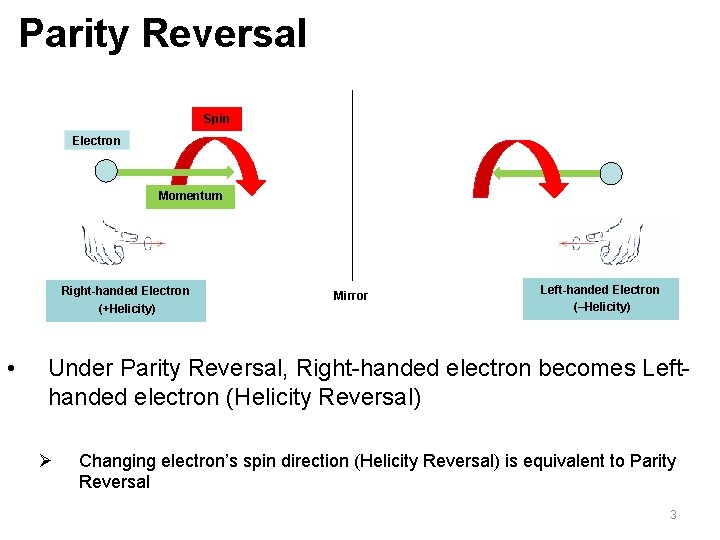 Parity Reversal

Spin

Electron

Momentum

Right-handed Electron
(+Helicity)

Mirror

Left-handed Electron
(–Helicity)

• Under Parity Reversal, Right-handed electron becomes Left-handed electron (Helicity Reversal)

➢ Changing electron's spin direction (Helicity Reversal) is equivalent to Parity Reversal

3